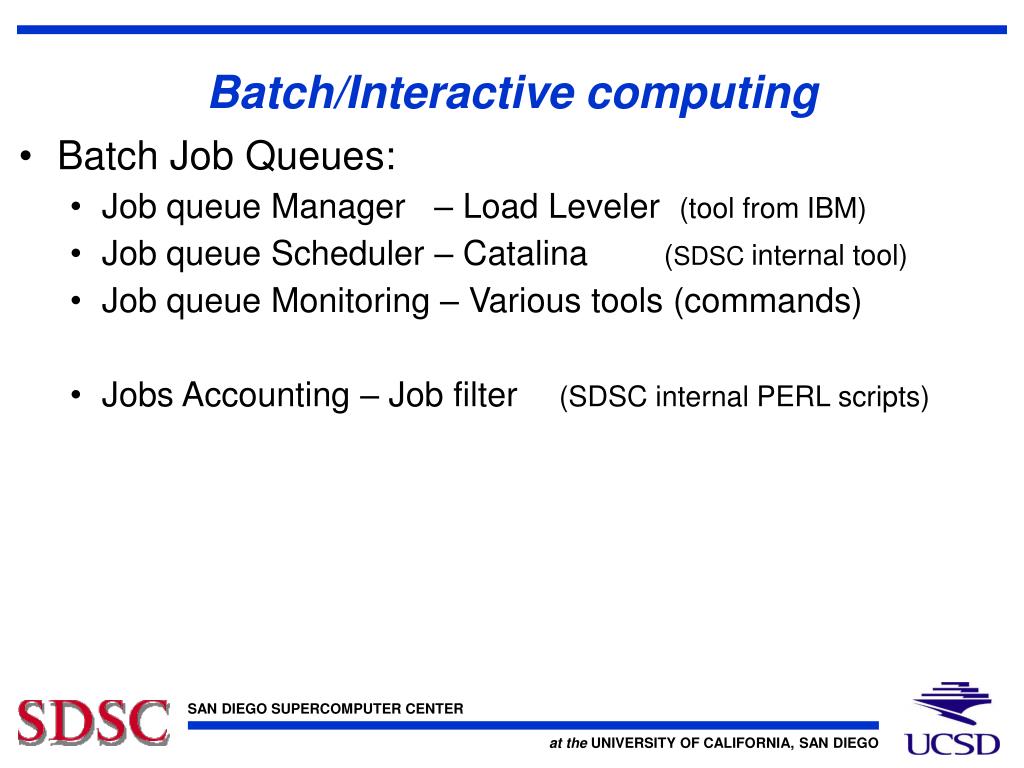 Batch/Interactive computing

• Batch Job Queues:
• Job queue Manager – Load Leveler (tool from IBM)
• Job queue Scheduler – Catalina (SDSC internal tool)
• Job queue Monitoring – Various tools (commands)

• Jobs Accounting – Job filter (SDSC internal PERL scripts)

SDSC SAN DIEGO SUPERCOMPUTER CENTER

at the UNIVERSITY OF CALIFORNIA, SAN DIEGO UCSD